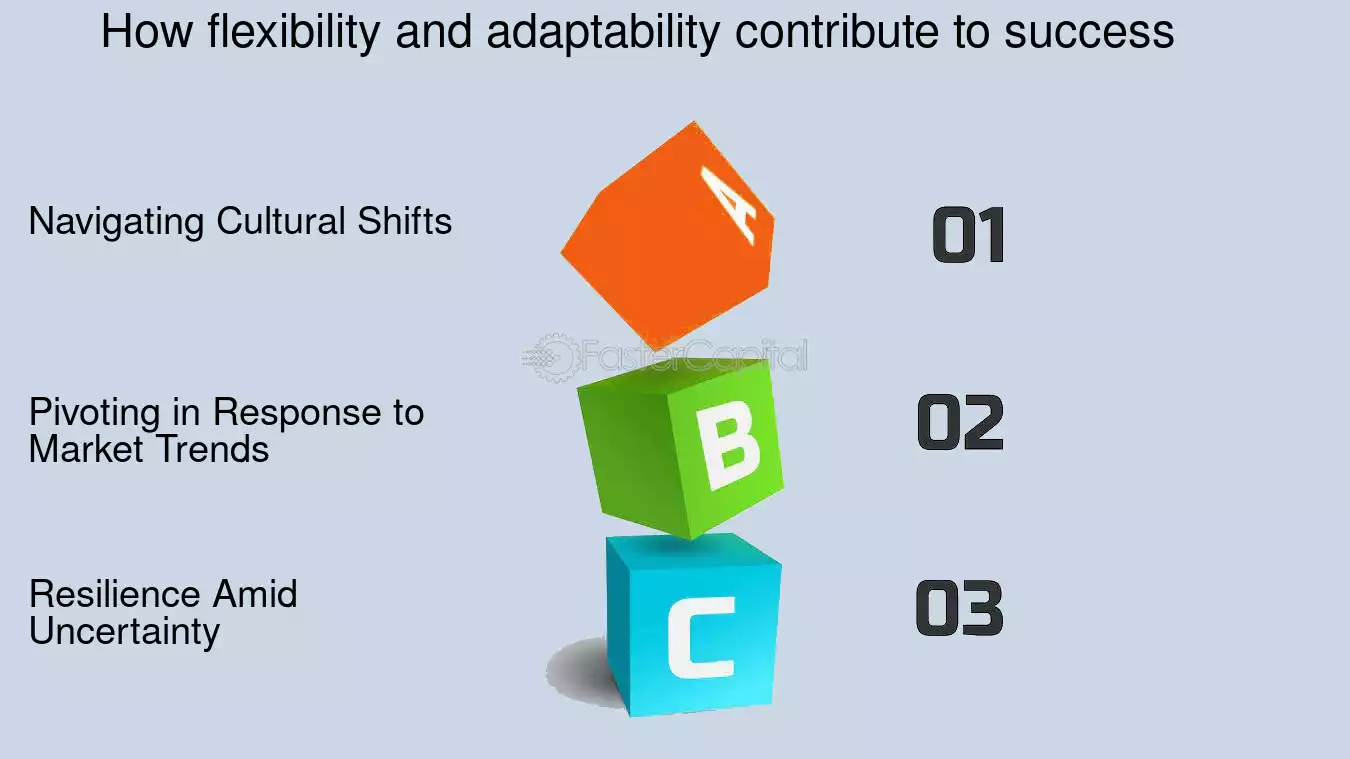 How flexibility and adaptability contribute to success

Navigating Cultural Shifts

A

01

Pivoting in Response to Market Trends

B

02

Resilience Amid Uncertainty

C

03

FasterCapital